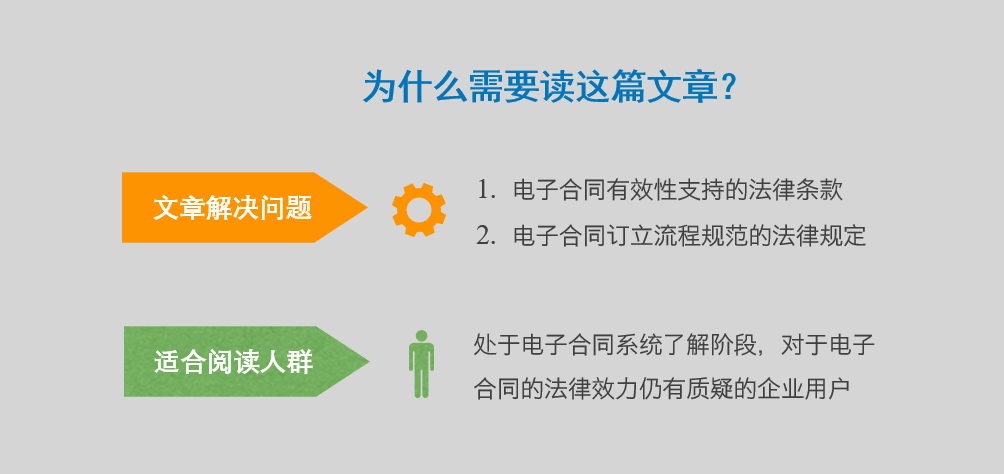 为什么需要读这篇文章？

文章解决问题

1. 电子合同有效性支持的法律条款
2. 电子合同订立流程规范的法律规定

适合阅读人群

处于电子合同系统了解阶段，对于电子合同的法律效力仍有质疑的企业用户